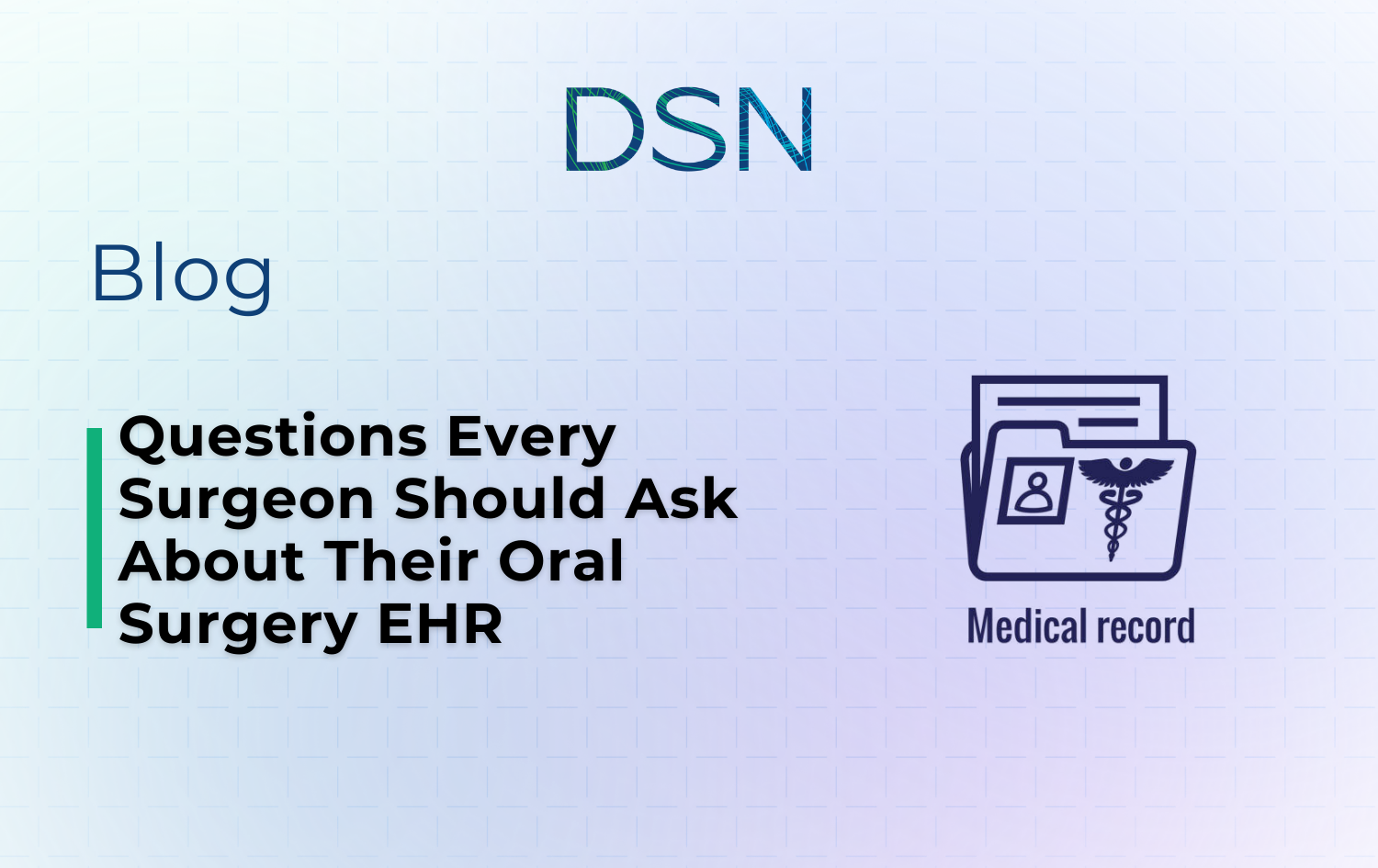 DSN

Blog

Questions Every Surgeon Should Ask About Their Oral Surgery EHR

Medical record